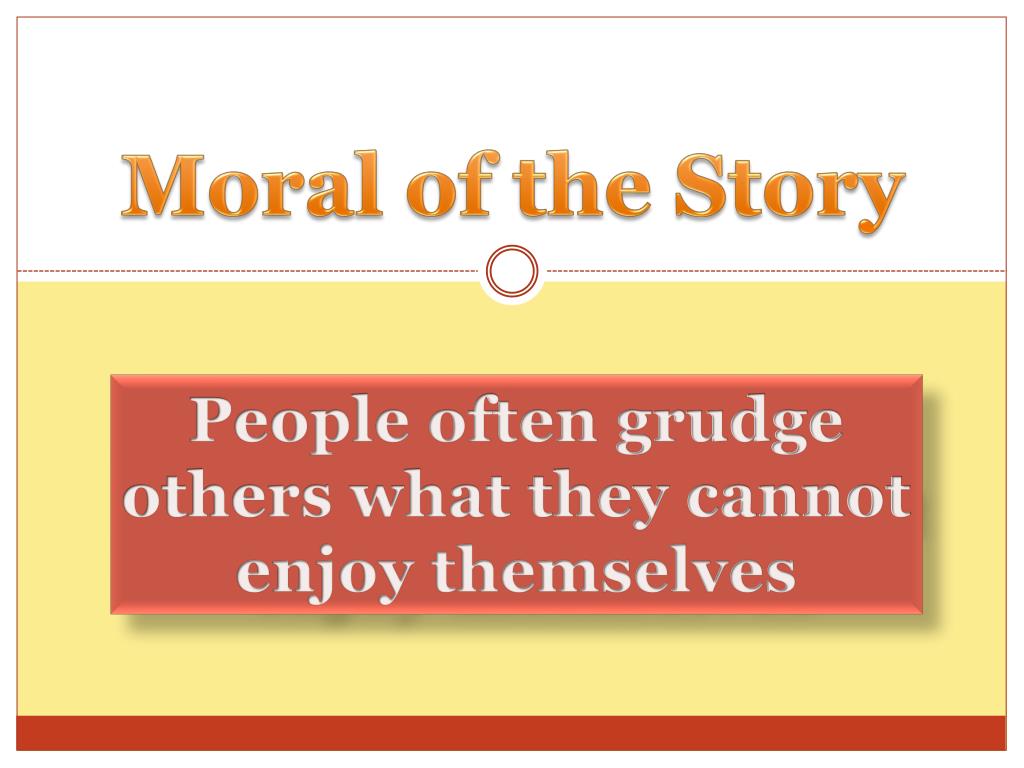 Moral of the Story

People often grudge others what they cannot enjoy themselves